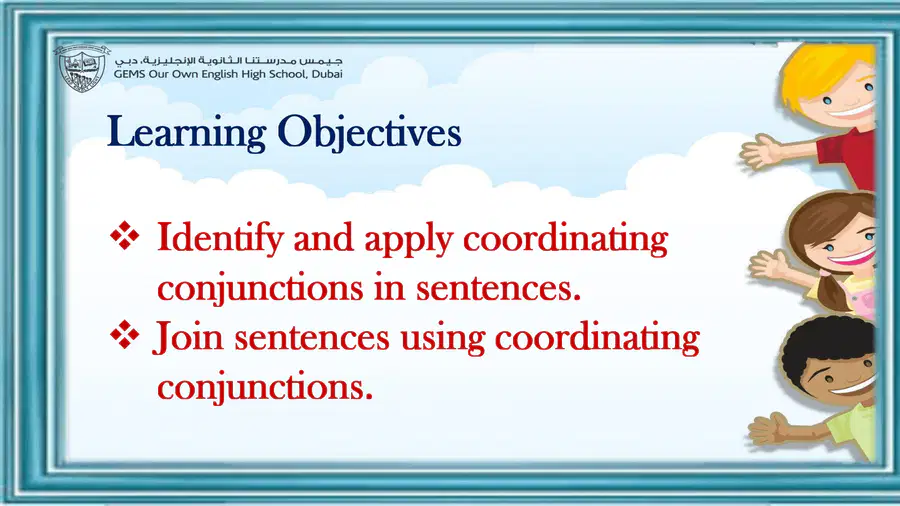 جيمس مدرستنا الثانوية الإنجليزية، دبي
GEMS Our Own English High School, Dubai

Learning Objectives

❖ Identify and apply coordinating conjunctions in sentences.
❖ Join sentences using coordinating conjunctions.